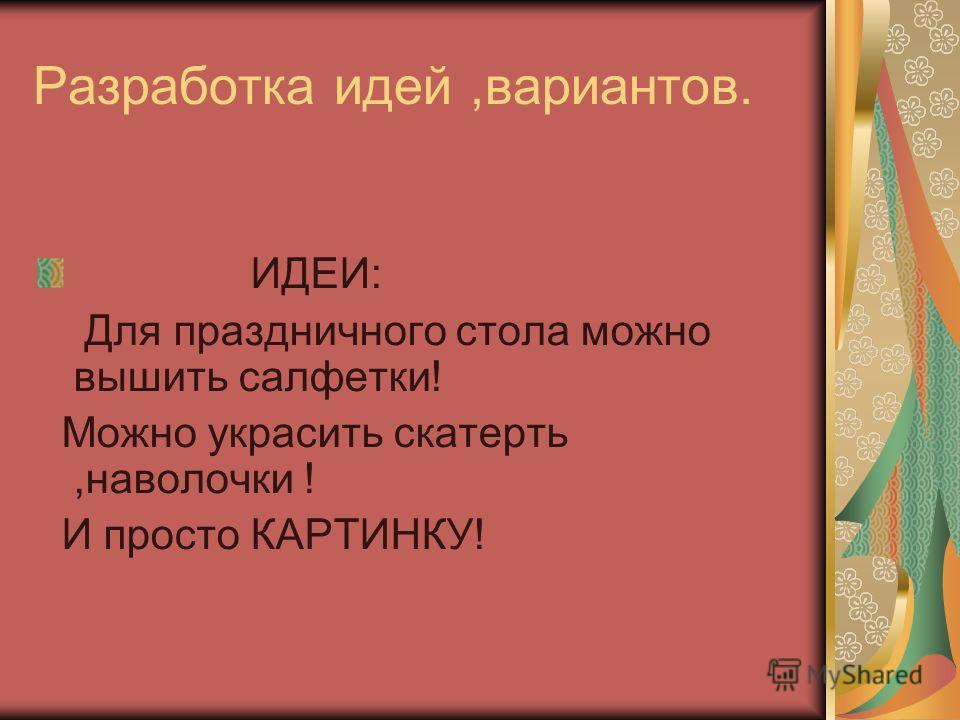 Разработка идей ,вариантов.

ИДЕИ:

Для праздничного стола можно вышить салфетки!

Можно украсить скатерть ,наволочки !

И просто КАРТИНКУ!

MyShared